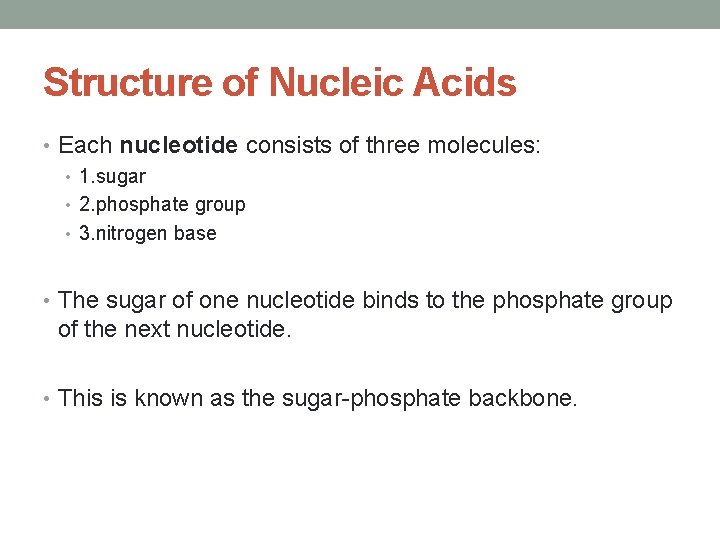 Structure of Nucleic Acids

• Each nucleotide consists of three molecules:
  • 1.sugar
  • 2.phosphate group
  • 3.nitrogen base

• The sugar of one nucleotide binds to the phosphate group of the next nucleotide.

• This is known as the sugar-phosphate backbone.